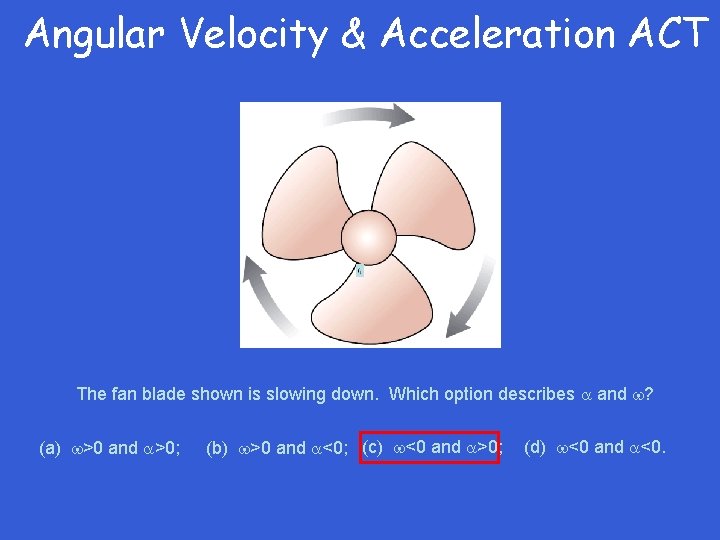 Angular Velocity & Acceleration ACT

The fan blade shown is slowing down. Which option describes $\alpha$ and $\omega$?

(a) $\omega>0$ and $\alpha>0$; (b) $\omega>0$ and $\alpha<0$; (c) $\omega<0$ and $\alpha>0$; (d) $\omega<0$ and $\alpha<0$.